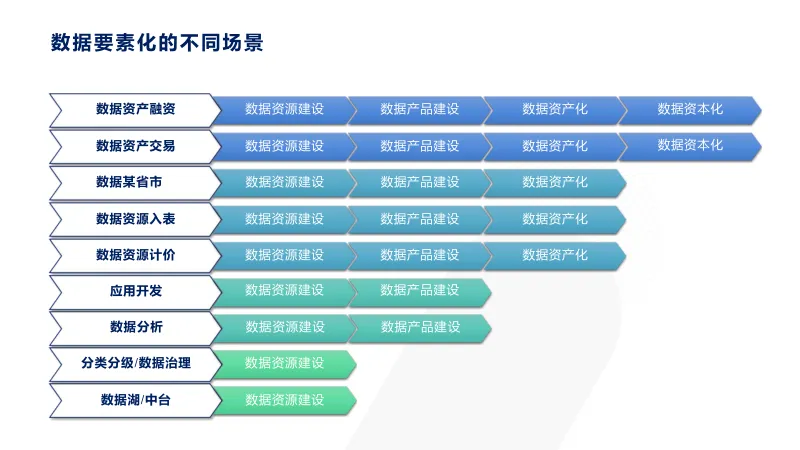 数据要素化的不同场景

数据资产融资 数据资源建设 数据产品建设 数据资产化 数据资本化

数据资产交易 数据资源建设 数据产品建设 数据资产化 数据资本化

数据某省市 数据资源建设 数据产品建设 数据资产化

数据资源入表 数据资源建设 数据产品建设 数据资产化

数据资源计价 数据资源建设 数据产品建设 数据资产化

应用开发 数据资源建设 数据产品建设

数据分析 数据资源建设 数据产品建设

分类分级/数据治理 数据资源建设

数据湖/中台 数据资源建设